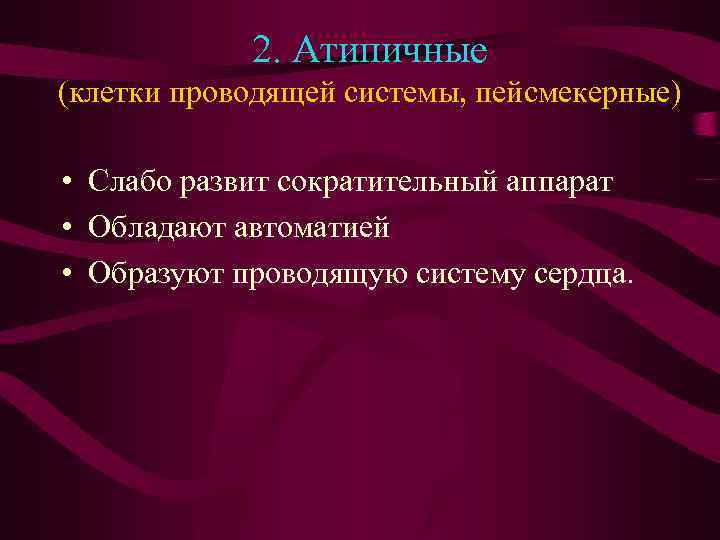 2. Атипичные
(клетки проводящей системы, пейсмекерные)

• Слабо развит сократительный аппарат
• Обладают автоматией
• Образуют проводящую систему сердца.